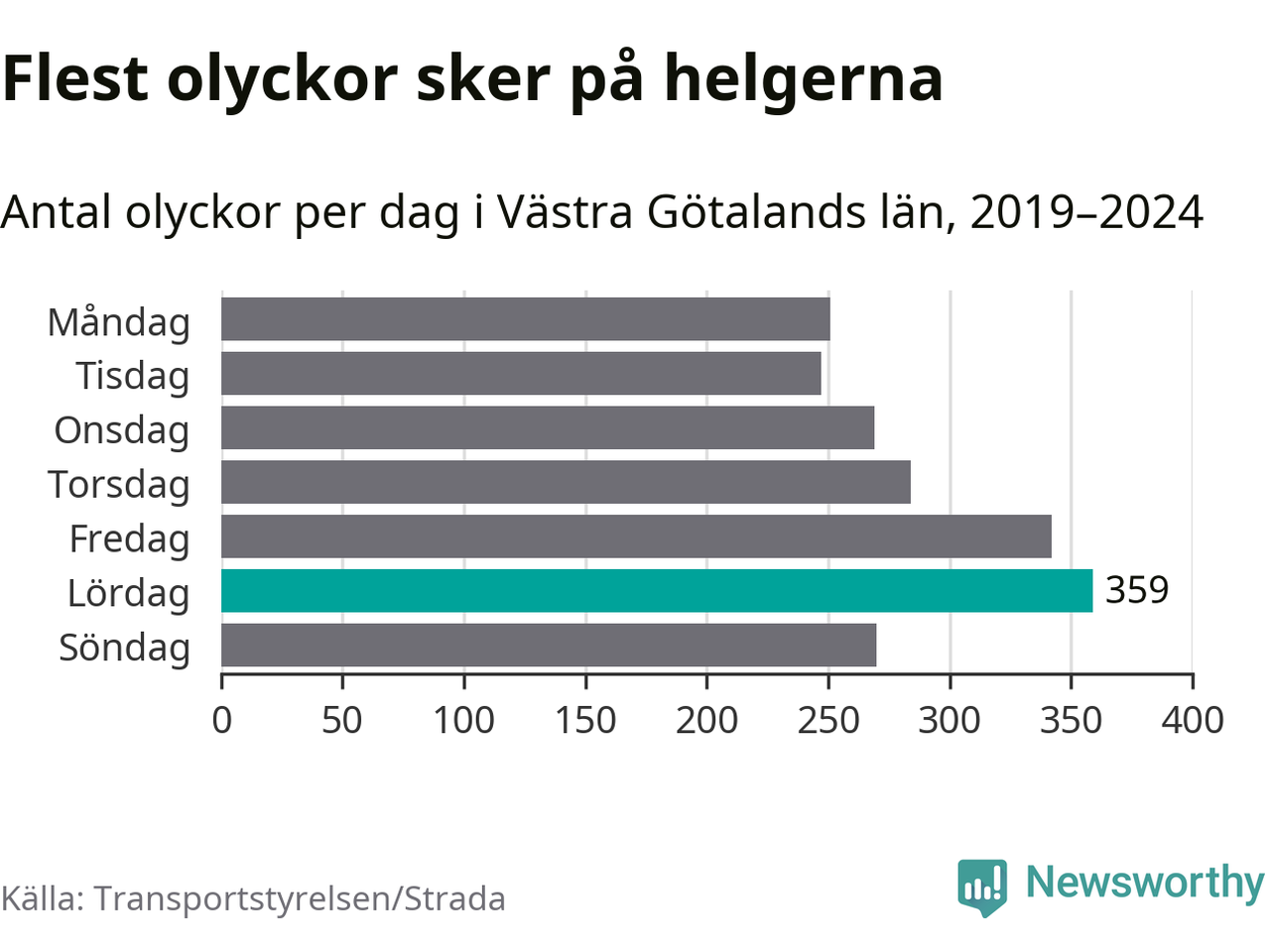 Flest olyckor sker på helgerna

Antal olyckor per dag i Västra Götalands län, 2019–2024

Måndag
Tisdag
Onsdag
Torsdag
Fredag
Lördag
Söndag

359

0 50 100 150 200 250 300 350 400

Källa: Transportstyrelsen/Strada

Newsworthy